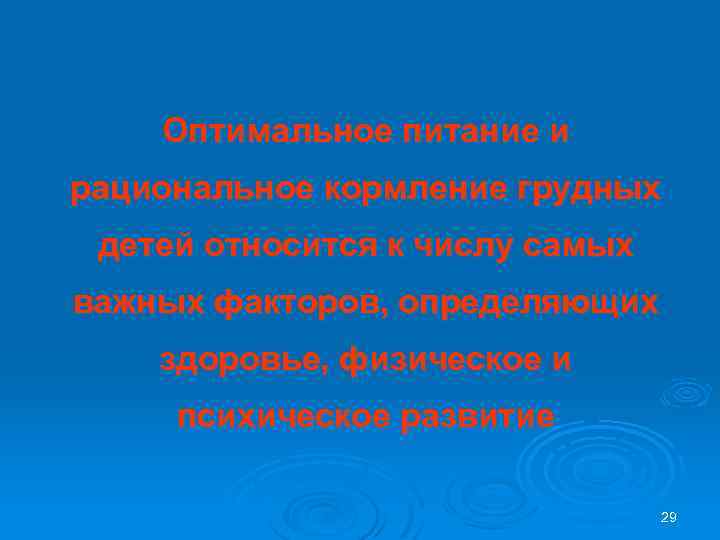 Оптимальное питание и рациональное кормление грудных детей относится к числу самых важных факторов, определяющих здоровье, физическое и психическое развитие

29